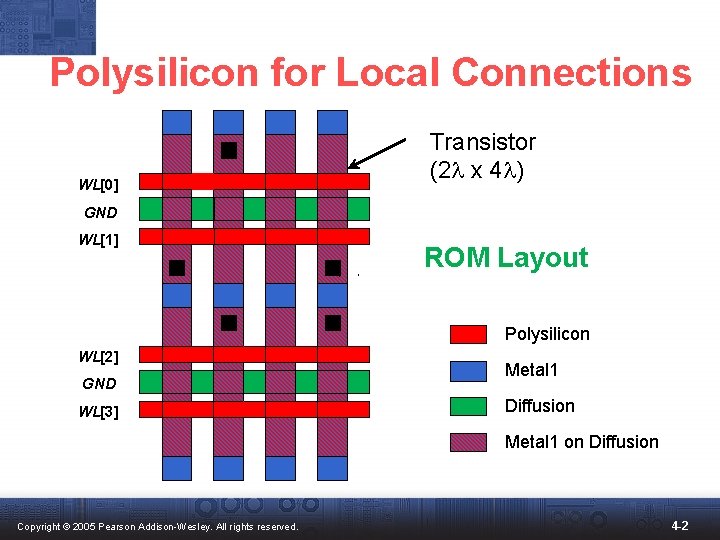 Polysilicon for Local Connections

Transistor
($2\lambda$ x $4\lambda$)

WL[0]
GND
WL[1]

ROM Layout

WL[2]
GND
WL[3]

Polysilicon

Metal1

Diffusion

Metal1 on Diffusion

Copyright © 2005 Pearson Addison-Wesley. All rights reserved.

4-2